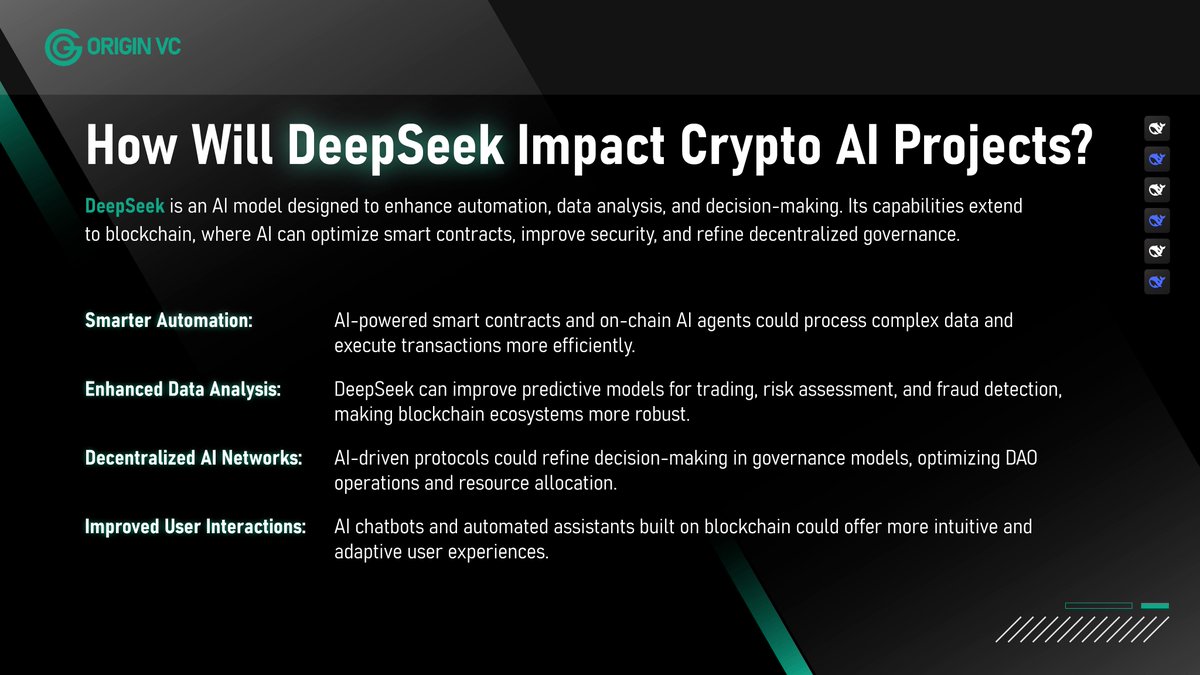 ORIGIN VC

How Will DeepSeek Impact Crypto AI Projects?

DeepSeek is an AI model designed to enhance automation, data analysis, and decision-making. Its capabilities extend to blockchain, where AI can optimize smart contracts, improve security, and refine decentralized governance.

Smarter Automation: AI-powered smart contracts and on-chain AI agents could process complex data and execute transactions more efficiently.

Enhanced Data Analysis: DeepSeek can improve predictive models for trading, risk assessment, and fraud detection, making blockchain ecosystems more robust.

Decentralized AI Networks: AI-driven protocols could refine decision-making in governance models, optimizing DAO operations and resource allocation.

Improved User Interactions: AI chatbots and automated assistants built on blockchain could offer more intuitive and adaptive user experiences.